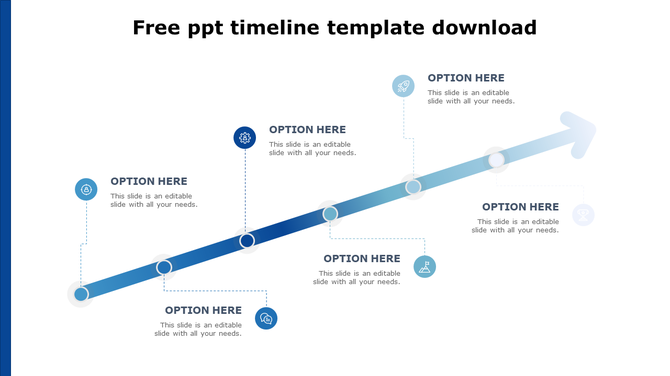 Free ppt timeline template download

OPTION HERE
This slide is an editable slide with all your needs.

OPTION HERE
This slide is an editable slide with all your needs.

OPTION HERE
This slide is an editable slide with all your needs.

OPTION HERE
This slide is an editable slide with all your needs.

OPTION HERE
This slide is an editable slide with all your needs.

OPTION HERE
This slide is an editable slide with all your needs.